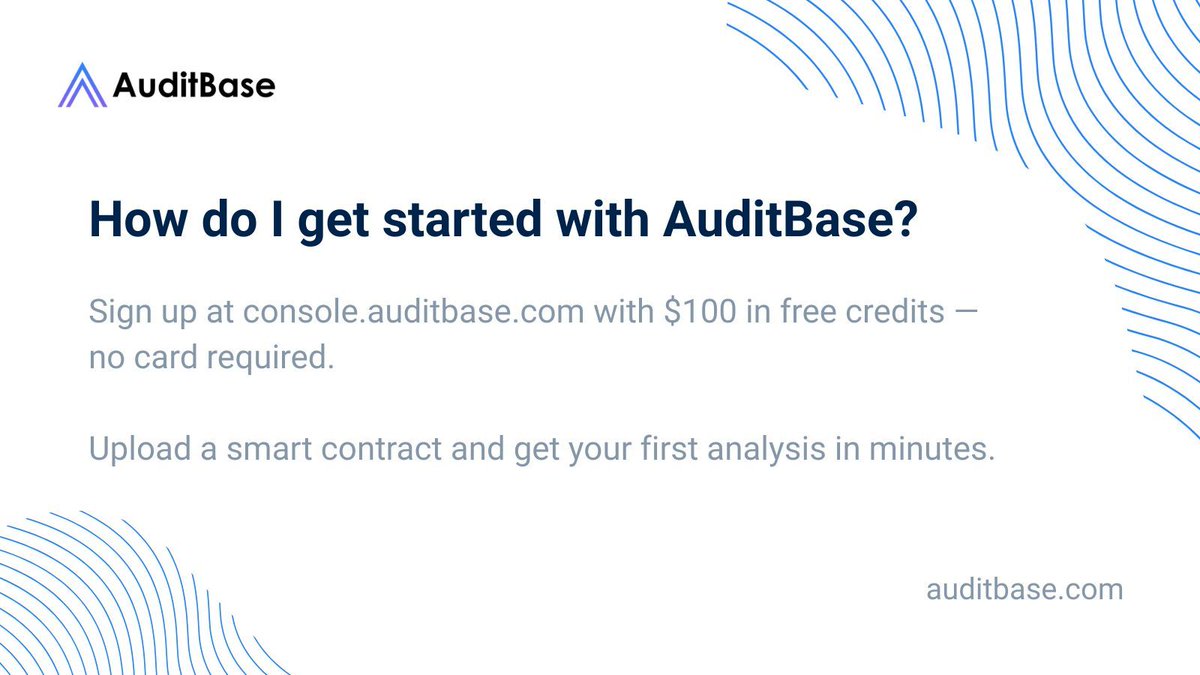 AuditBase

How do I get started with AuditBase?

Sign up at console.auditbase.com with \$100 in free credits — no card required.

Upload a smart contract and get your first analysis in minutes.

auditbase.com